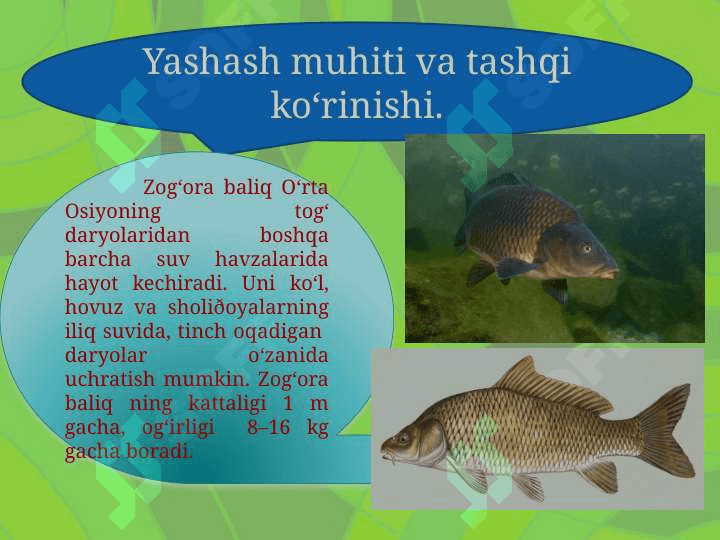 Yashash muhiti va tashqi ko‘rinishi.

Zog‘ora baliq O‘rta Osiyoning tog‘ daryolaridan boshqa barcha suv havzalarida hayot kechiradi. Uni ko‘l, hovuz va sholiðoyalarning iliq suvida, tinch oqadigan daryolar o‘zanida uchratish mumkin. Zog‘ora baliq ning kattaligi 1 m gacha, og‘irligi 8–16 kg gacha boradi.